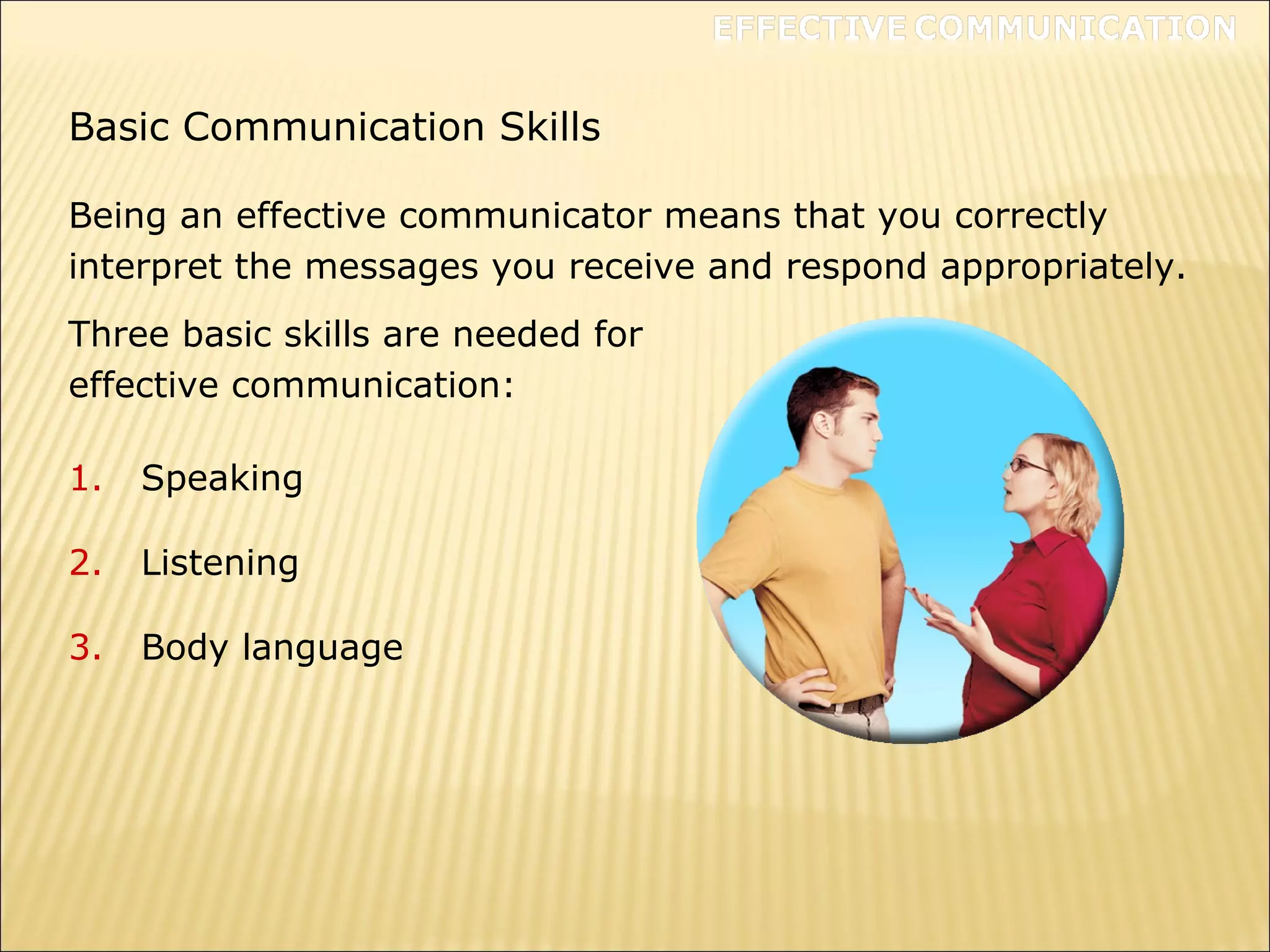 EFFECTIVE COMMUNICATION

Basic Communication Skills

Being an effective communicator means that you correctly interpret the messages you receive and respond appropriately.

Three basic skills are needed for effective communication:

1. Speaking

2. Listening

3. Body language